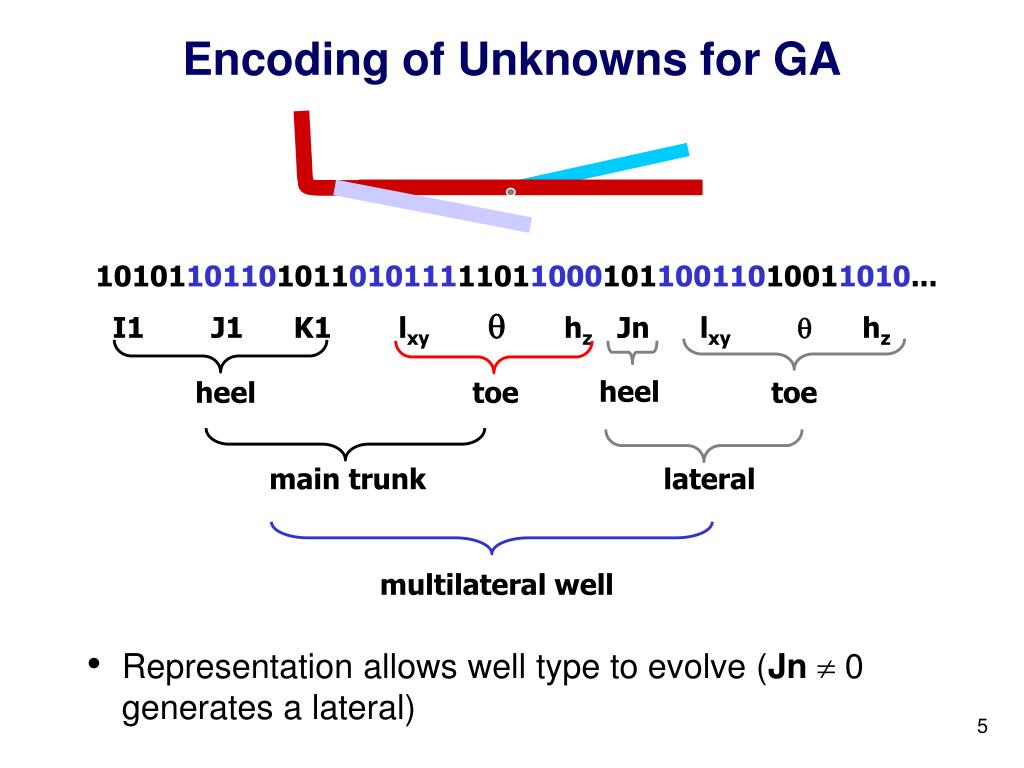 Encoding of Unknowns for GA

10101101101011010111110110001011001101001​1010...

I1 J1 K1 $l_{xy}$ $\theta$ $h_z$ Jn $l_{xy}$ $\theta$ $h_z$

heel toe heel toe

main trunk lateral

multilateral well

• Representation allows well type to evolve (**Jn** $\neq$ 0 generates a lateral)

5